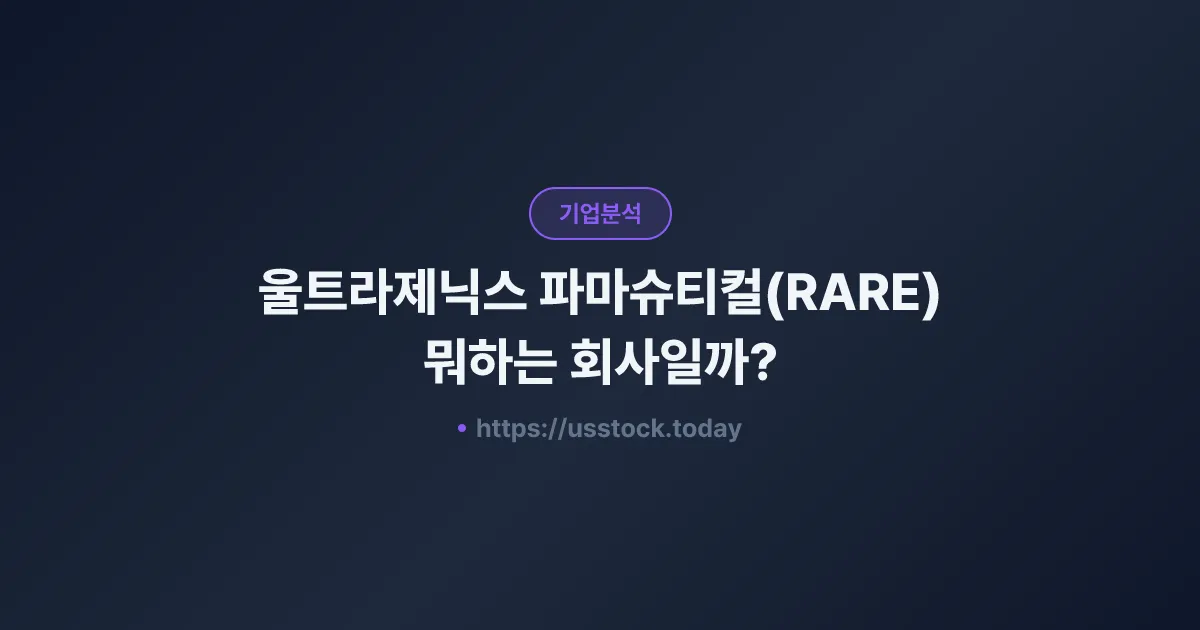 기업분석

울트라제닉스 파마슈티컬(RARE)
뭐하는 회사일까?

• https://usstock.today